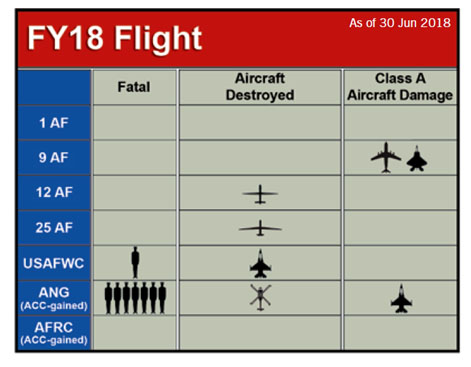 FY18 Flight

As of 30 Jun 2018

| | Fatal | Aircraft Destroyed | Class A Aircraft Damage |
|---|---|---|---|
| 1 AF | | | |
| 9 AF | | | |
| 12 AF | | | |
| 25 AF | | | |
| USAFWC | | | |
| ANG (ACC-gained) | | | |
| AFRC (ACC-gained) | | | |